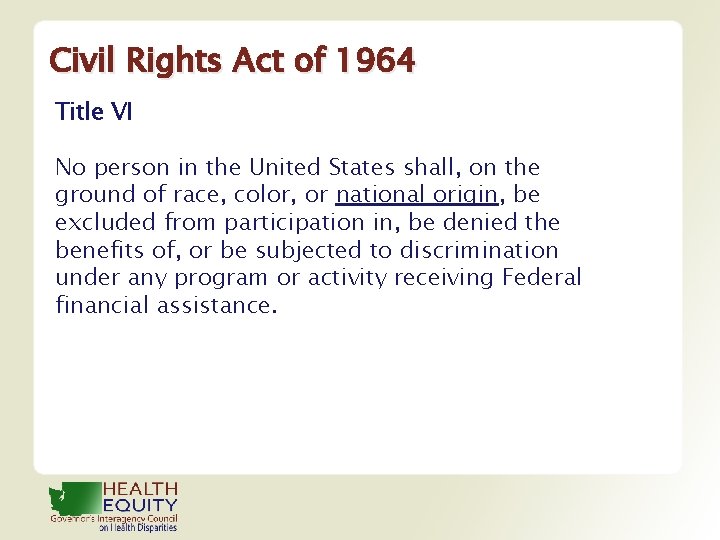 Civil Rights Act of 1964

Title VI

No person in the United States shall, on the ground of race, color, or national origin, be excluded from participation in, be denied the benefits of, or be subjected to discrimination under any program or activity receiving Federal financial assistance.

HEALTH EQUITY
Governor's Interagency Council on Health Disparities